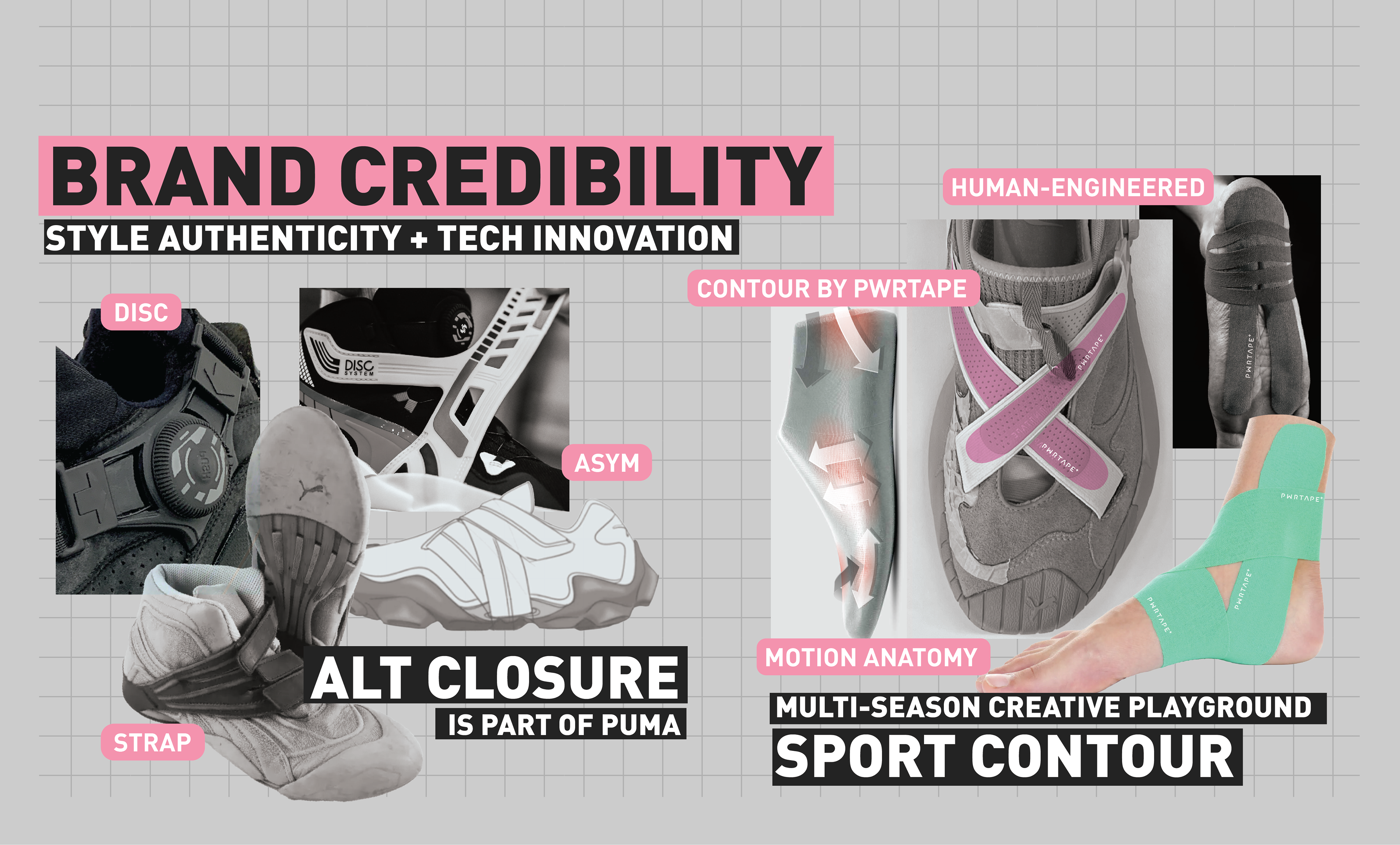 BRAND CREDIBILITY
STYLE AUTHENTICITY + TECH INNOVATION

DISC

DISC
SYSTEM

ASYM

STRAP

ALT CLOSURE
IS PART OF PUMA

HUMAN-ENGINEERED

CONTOUR BY PWRTAPE

PWRTAPE

PWRTAPE

PWRTAPE

PWRTAPE

PWRTAPE

PWRTAPE

MOTION ANATOMY

MULTI-SEASON CREATIVE PLAYGROUND
SPORT CONTOUR